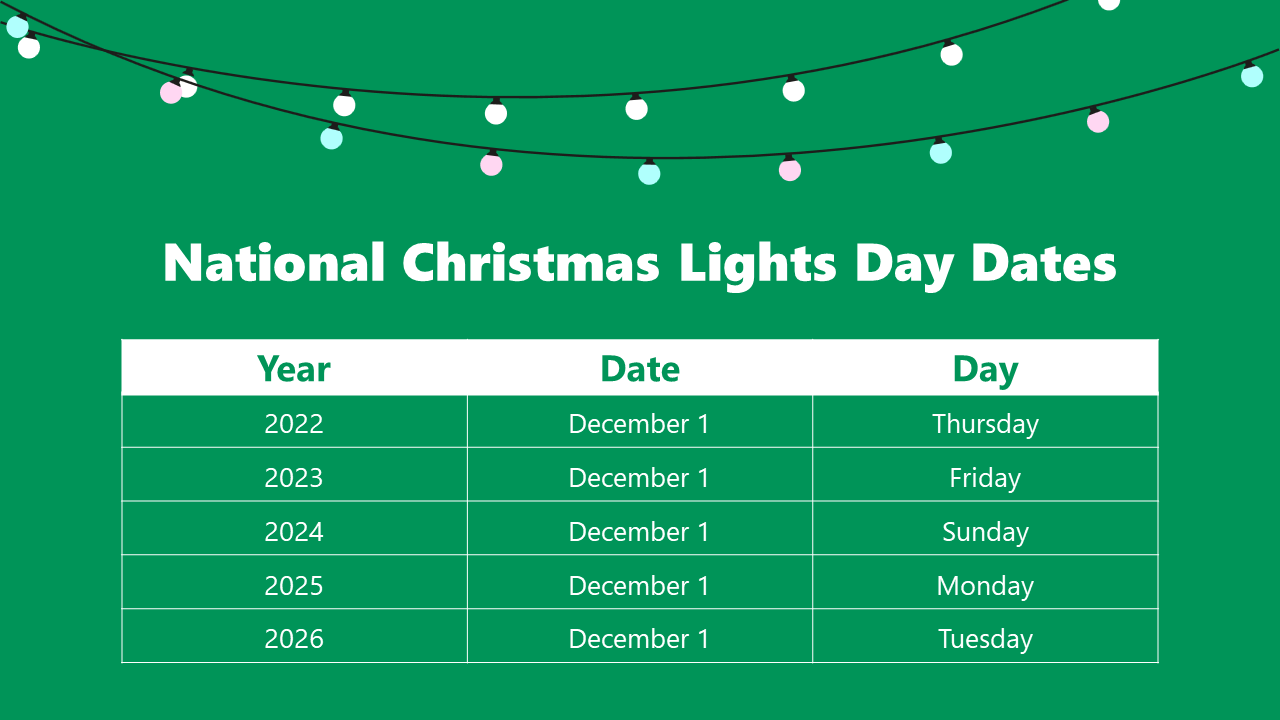 National Christmas Lights Day Dates

| Year | Date | Day |
|---|---|---|
| 2022 | December 1 | Thursday |
| 2023 | December 1 | Friday |
| 2024 | December 1 | Sunday |
| 2025 | December 1 | Monday |
| 2026 | December 1 | Tuesday |